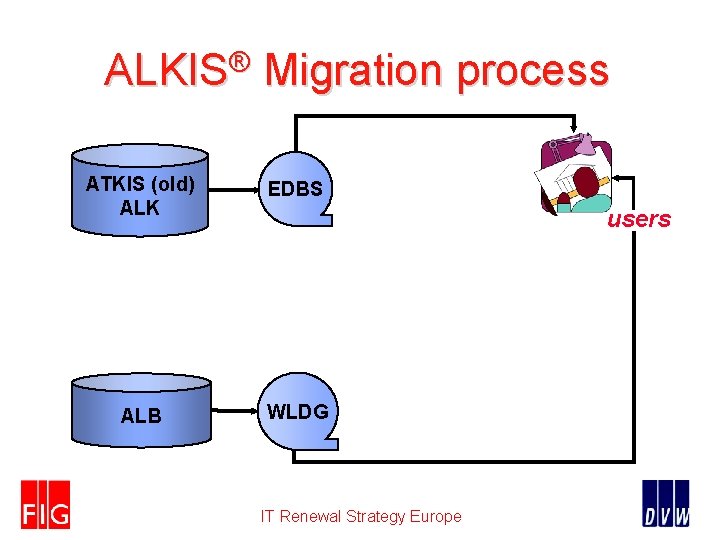 ALKIS® Migration process

ATKIS (old)
ALK

EDBS

users

ALB

WLDG

FIG

IT Renewal Strategy Europe

DVW